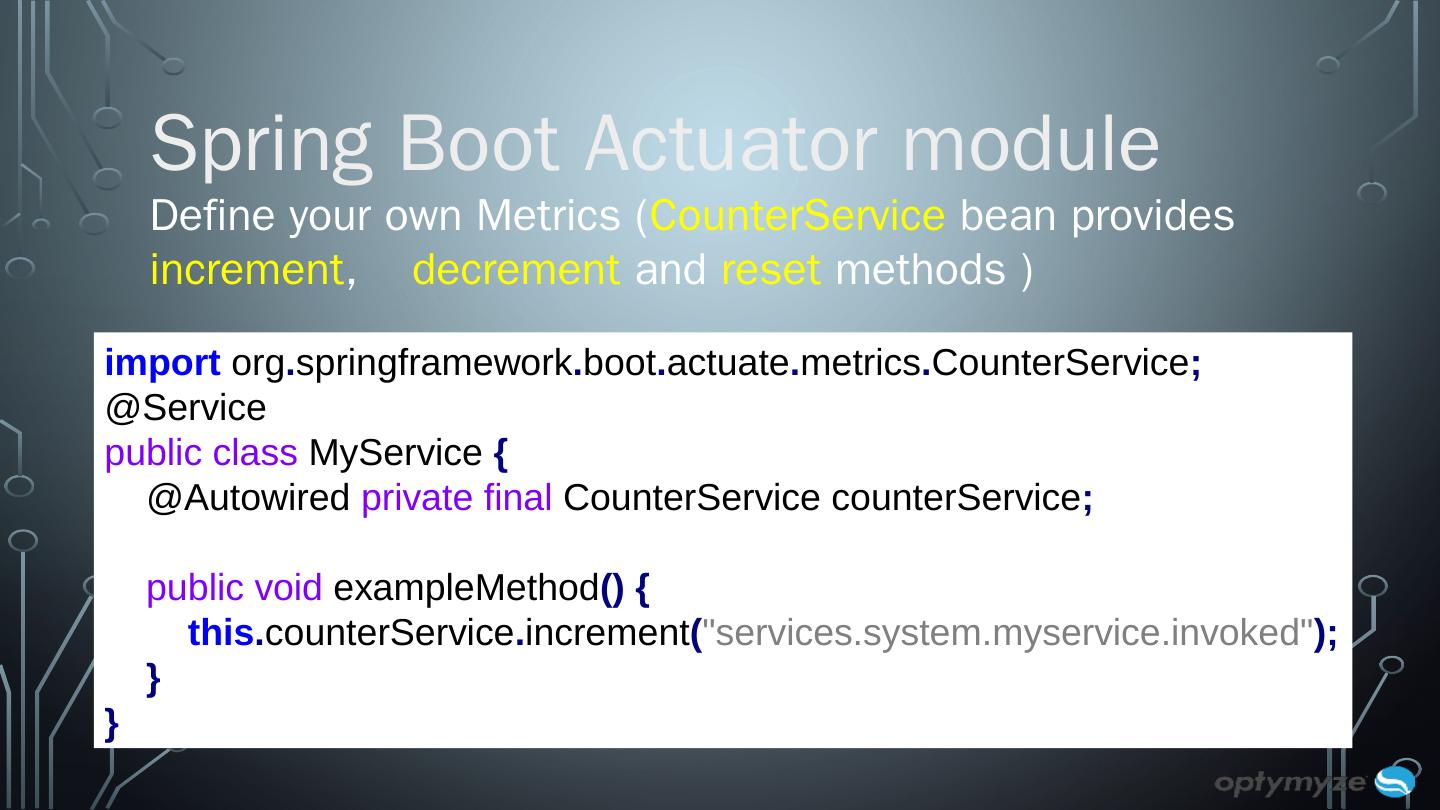 Spring Boot Actuator module

Define your own Metrics (CounterService bean provides increment,    decrement and reset methods )

import org.springframework.boot.actuate.metrics.CounterService;
@Service
public class MyService {
    @Autowired private final CounterService counterService;

    public void exampleMethod() {
        this.counterService.increment("services.system.myservice.invoked");
    }
}

optymyze